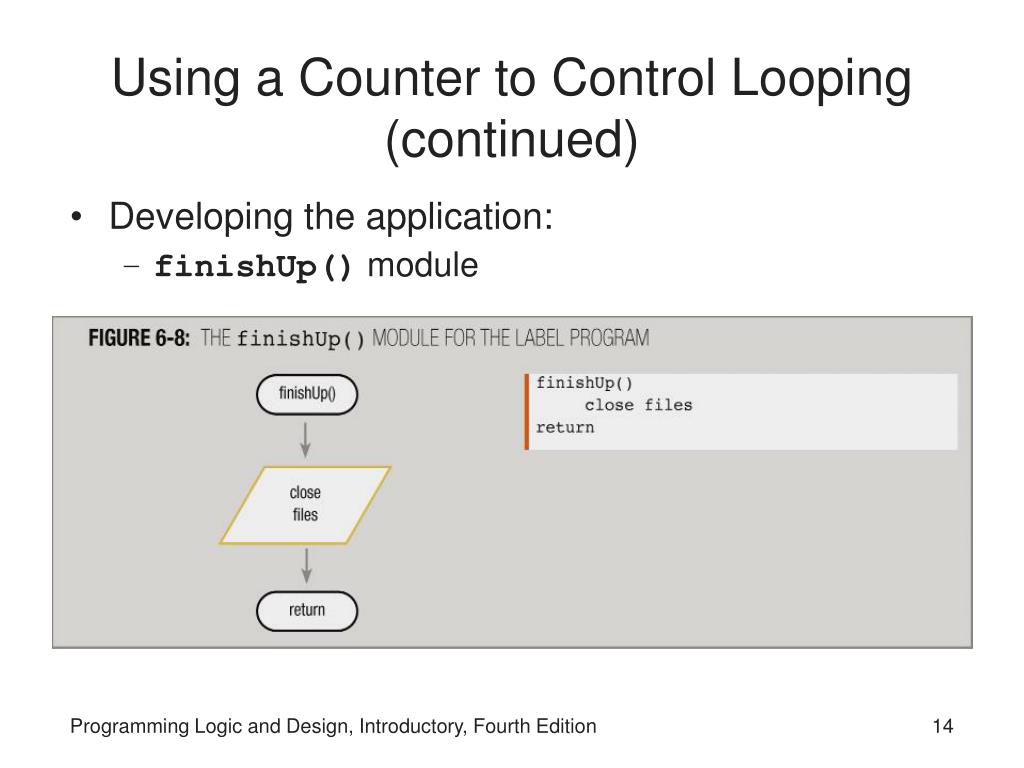 Using a Counter to Control Looping (continued)

• Developing the application:
  – finishUp() module

FIGURE 6-8: THE finishUp() MODULE FOR THE LABEL PROGRAM

finishUp()

close files

return

finishUp()
     close files
return

Programming Logic and Design, Introductory, Fourth Edition

14